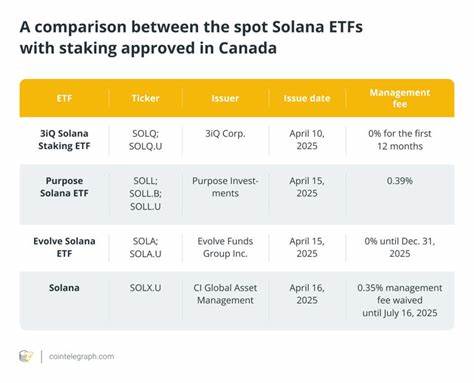 A comparison between the spot Solana ETFs with staking approved in Canada

| ETF | Ticker | Issuer | Issue date | Management fee |
|---|---|---|---|---|
| 3iQ Solana Staking ETF | SOLQ; SOLQ.U | 3iQ Corp. | April 10, 2025 | 0% for the first 12 months |
| Purpose Solana ETF | SOLL; SOLL.B; SOLL.U | Purpose Investments | April 15, 2025 | 0.39% |
| Evolve Solana ETF | SOLA; SOLA.U | Evolve Funds Group Inc. | April 15, 2025 | 0% until Dec. 31, 2025 |
| Solana | SOLX.U | CI Global Asset Management | April 16, 2025 | 0.35% management fee waived until July 16, 2025 |

cointelegraph.com